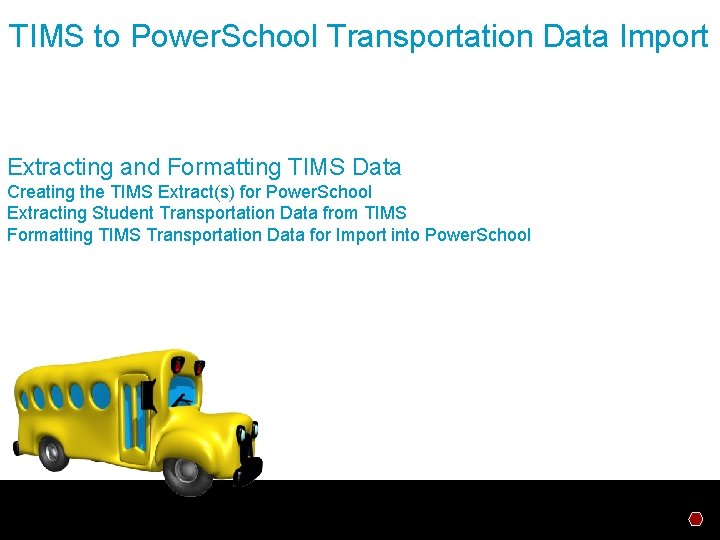 TIMS to PowerSchool Transportation Data Import

Extracting and Formatting TIMS Data
Creating the TIMS Extract(s) for PowerSchool
Extracting Student Transportation Data from TIMS
Formatting TIMS Transportation Data for Import into PowerSchool